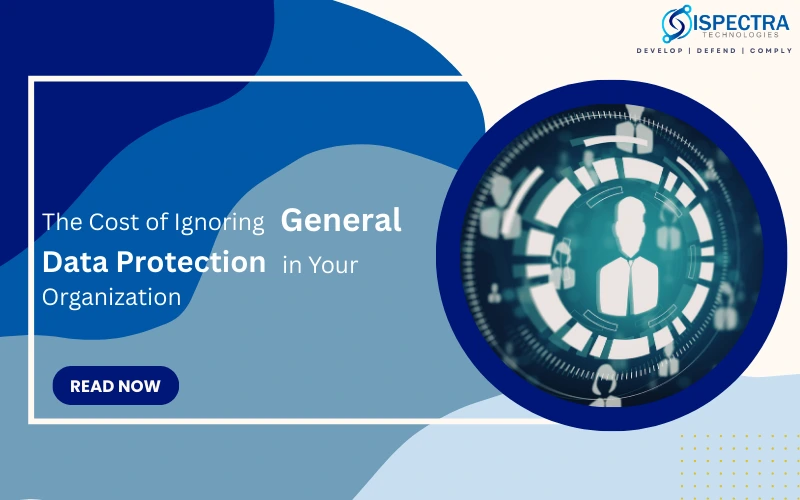 ISPECTRA
TECHNOLOGIES
DEVELOP | DEFEND | COMPLY

The Cost of Ignoring General Data Protection in Your Organization

READ NOW